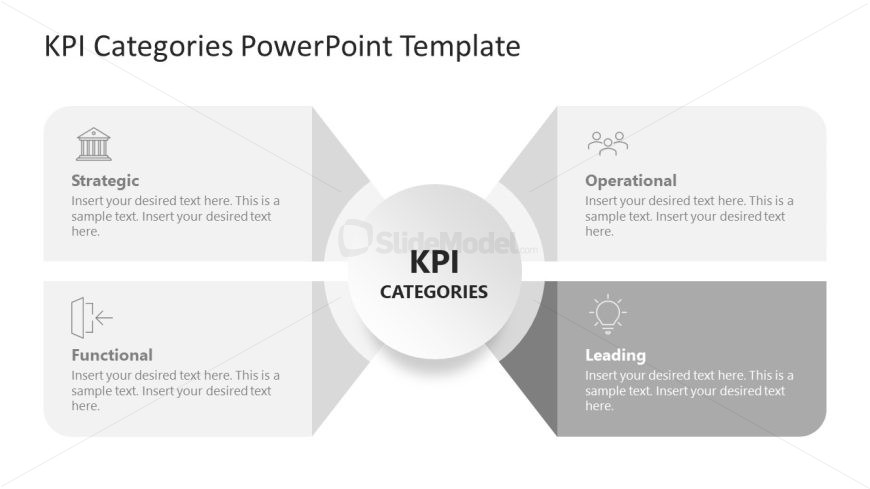 KPI Categories PowerPoint Template

Strategic
Insert your desired text here. This is a sample text. Insert your desired text here.

Operational
Insert your desired text here. This is a sample text. Insert your desired text here.

SlideModel.com

KPI
CATEGORIES

Functional
Insert your desired text here. This is a sample text. Insert your desired text here.

Leading
Insert your desired text here. This is a sample text. Insert your desired text here.